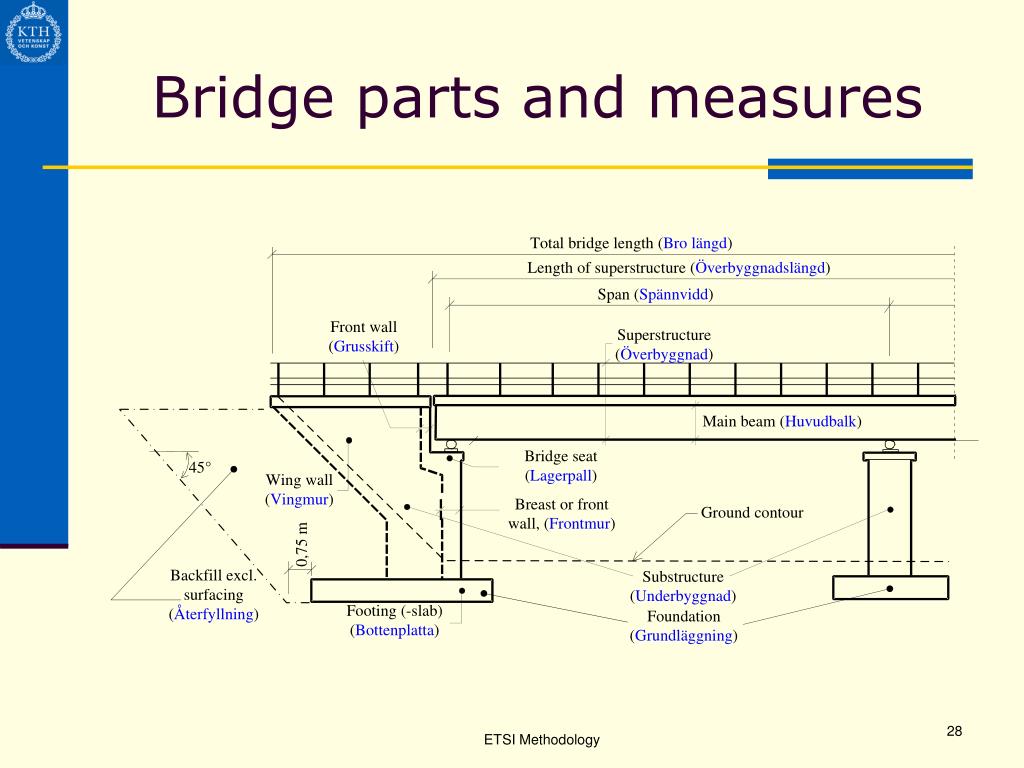 KTH VETENSKAP OCH KONST

Bridge parts and measures

Total bridge length (Bro längd)

Length of superstructure (Överbyggnadslängd)

Span (Spännvidd)

Front wall (Grusskift)

Superstructure (Överbyggnad)

Main beam (Huvudbalk)

Bridge seat (Lagerpall)

45°

Wing wall (Vingmur)

Breast or front wall, (Frontmur)

Ground contour

0,75 m

Backfill excl. surfacing (Återfyllning)

Footing (-slab) (Bottenplatta)

Substructure (Underbyggnad)

Foundation (Grundläggning)

ETSI Methodology

28